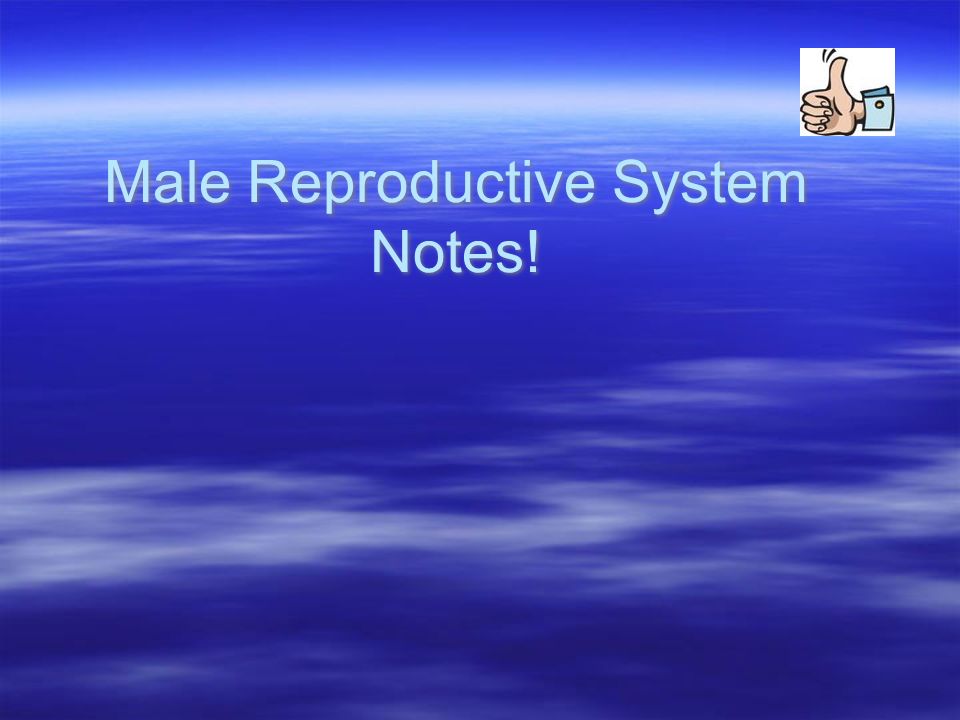 Male Reproductive System Notes!